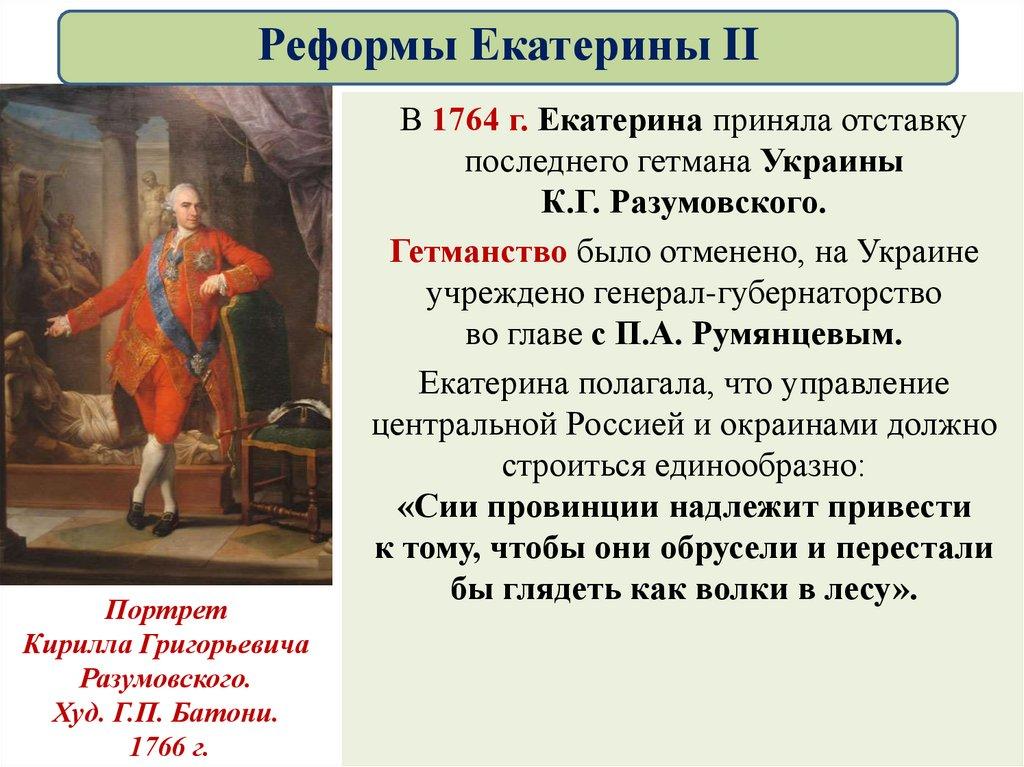 Реформы Екатерины II

В 1764 г. Екатерина приняла отставку последнего гетмана Украины К.Г. Разумовского.

Гетманство было отменено, на Украине учреждено генерал-губернаторство во главе с П.А. Румянцевым.

Екатерина полагала, что управление центральной Россией и окраинами должно строиться единообразно: «Сии провинции надлежит привести к тому, чтобы они обрусели и перестали бы глядеть как волки в лесу».

Портрет Кирилла Григорьевича Разумовского. Худ. Г.П. Батони. 1766 г.